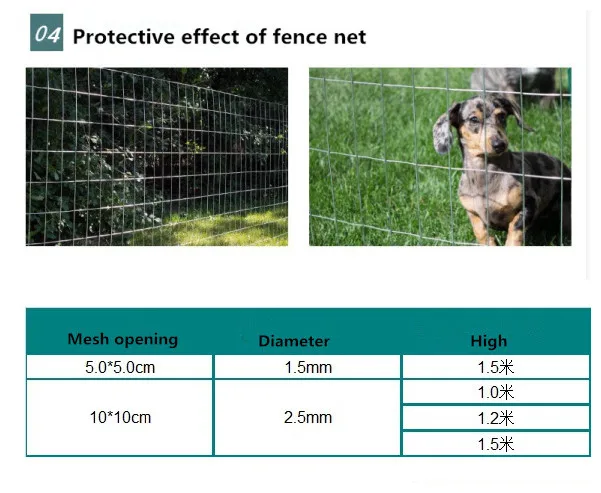 04 Protective effect of fence net

| Mesh opening | Diameter | High |
|---|---|---|
| 5.0*5.0cm | 1.5mm | 1.5米 |
| 10*10cm | 2.5mm | 1.0米 |
| | | 1.2米 |
| | | 1.5米 |